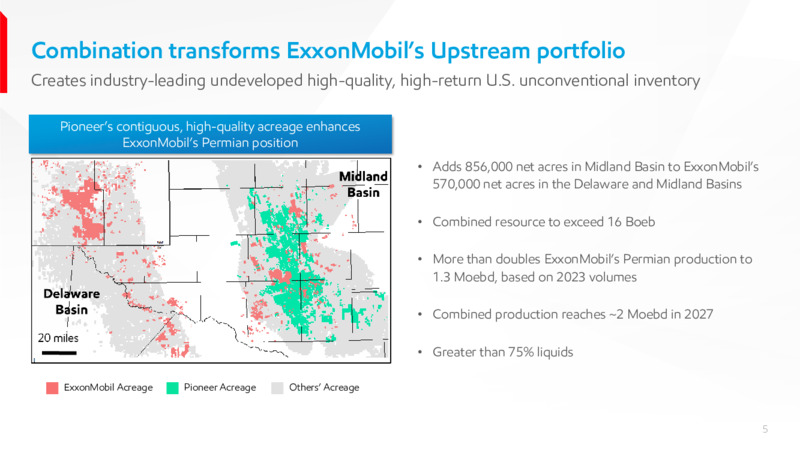 Combination transforms ExxonMobil's Upstream portfolio

Creates industry-leading undeveloped high-quality, high-return U.S. unconventional inventory

Pioneer's contiguous, high-quality acreage enhances ExxonMobil's Permian position

Midland Basin

Delaware Basin

20 miles

ExxonMobil Acreage

Pioneer Acreage

Others' Acreage

• Adds 856,000 net acres in Midland Basin to ExxonMobil's 570,000 net acres in the Delaware and Midland Basins

• Combined resource to exceed 16 Boeb

• More than doubles ExxonMobil's Permian production to 1.3 Moebd, based on 2023 volumes

• Combined production reaches ~2 Moebd in 2027

• Greater than 75% liquids

5